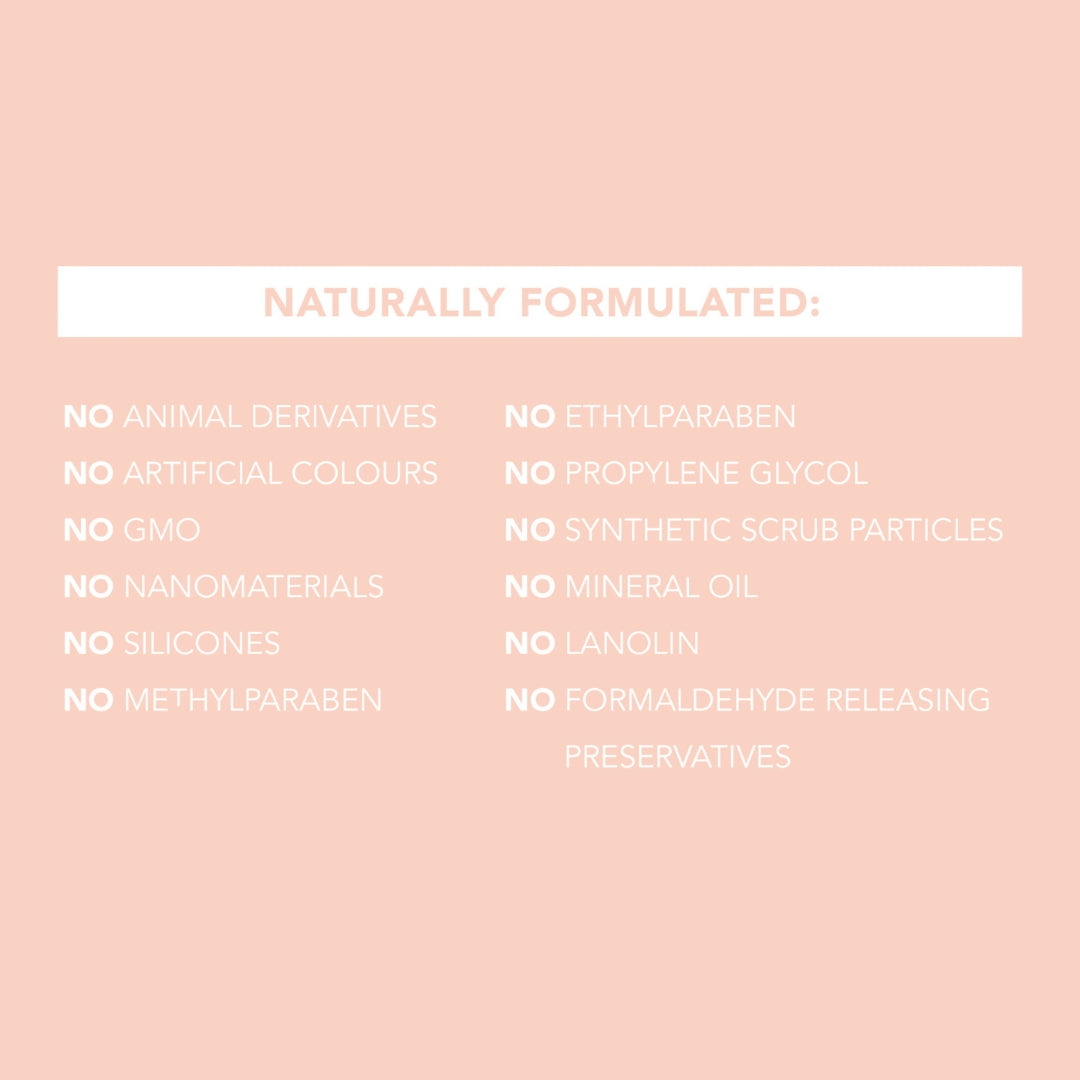 NATURALLY FORMULATED:

NO ANIMAL DERIVATIVES
NO ARTIFICIAL COLOURS
NO GMO
NO NANOMATERIALS
NO SILICONES
NO METHYLPARABEN

NO ETHYLPARABEN
NO PROPYLENE GLYCOL
NO SYNTHETIC SCRUB PARTICLES
NO MINERAL OIL
NO LANOLIN
NO FORMALDEHYDE RELEASING PRESERVATIVES